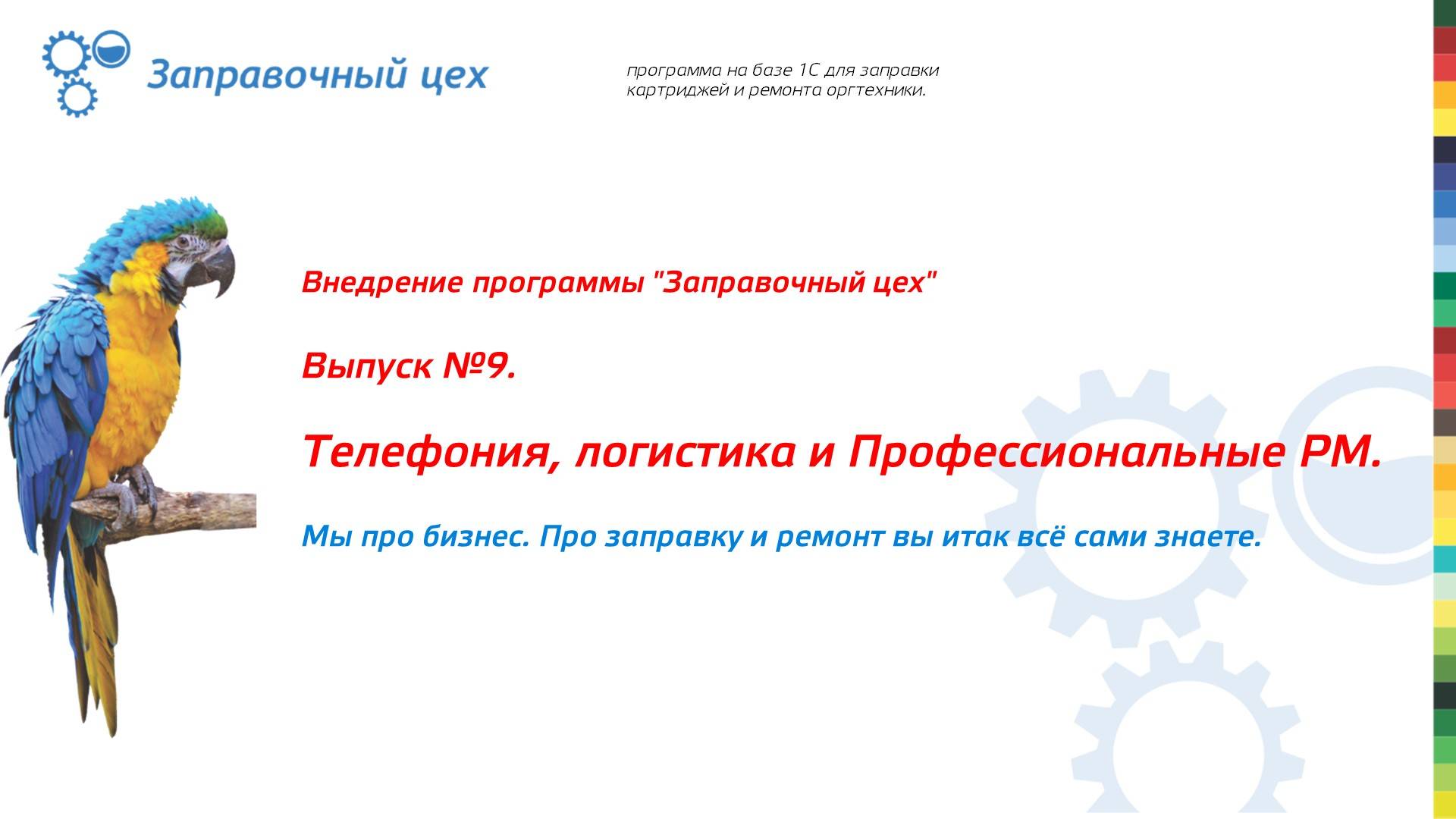 Заправочный цех

программа на базе 1С для заправки картриджей и ремонта оргтехники.

Внедрение программы "Заправочный цех"

Выпуск №9.

Телефония, логистика и Профессиональные РМ.

Мы про бизнес. Про заправку и ремонт вы итак всё сами знаете.